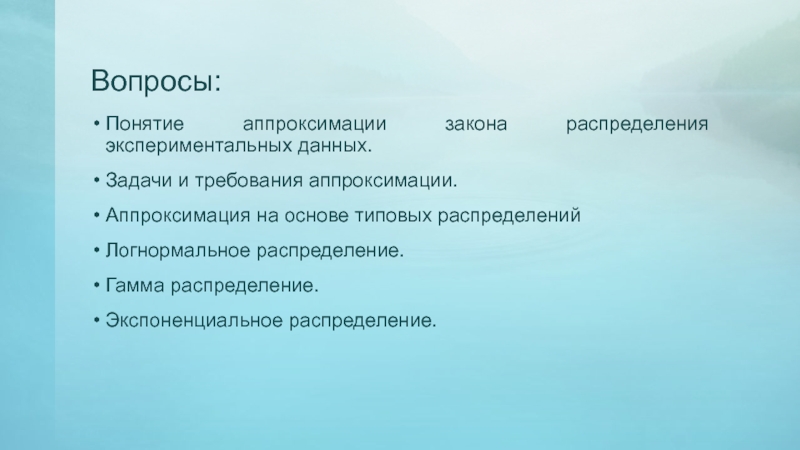 Вопросы:

• Понятие аппроксимации закона распределения экспериментальных данных.

• Задачи и требования аппроксимации.

• Аппроксимация на основе типовых распределений

• Логнормальное распределение.

• Гамма распределение.

• Экспоненциальное распределение.